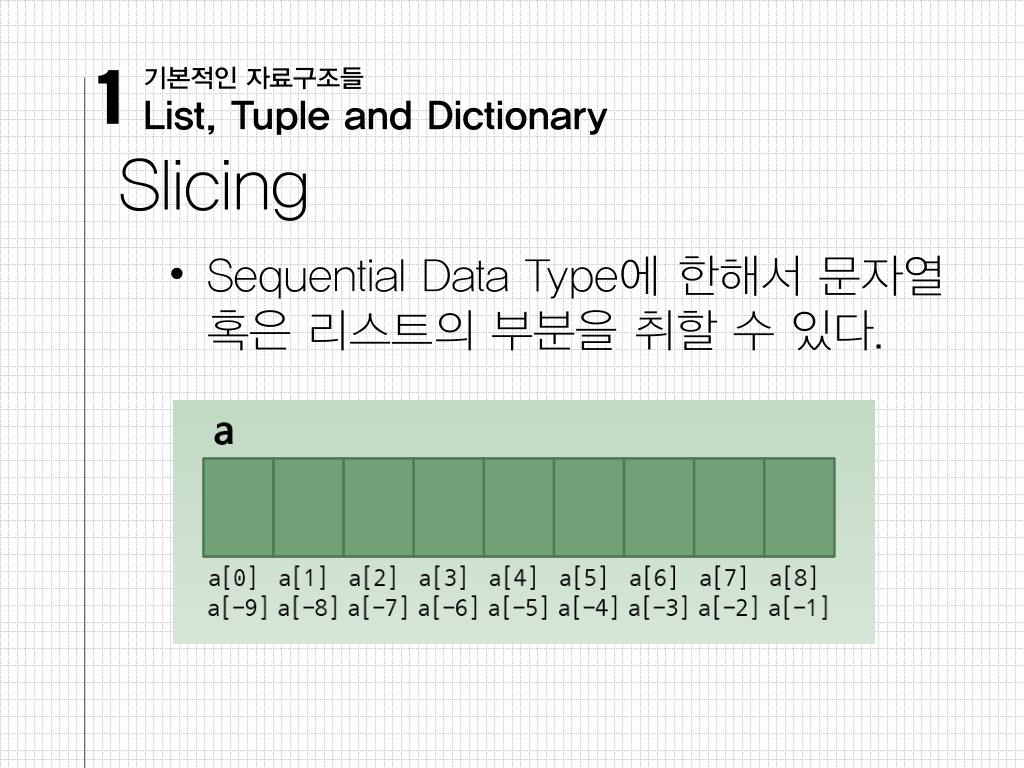 1 기본적인 자료구조들
List, Tuple and Dictionary

Slicing

• Sequential Data Type에 한해서 문자열 혹은 리스트의 부분을 취할 수 있다.

a

a[0] a[1] a[2] a[3] a[4] a[5] a[6] a[7] a[8]
a[-9] a[-8] a[-7] a[-6] a[-5] a[-4] a[-3] a[-2] a[-1]